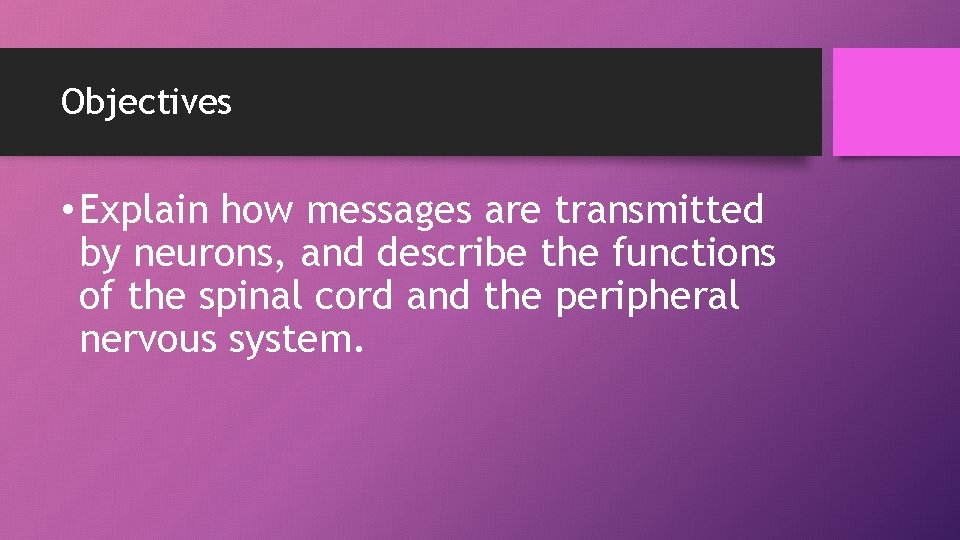 Objectives

• Explain how messages are transmitted by neurons, and describe the functions of the spinal cord and the peripheral nervous system.